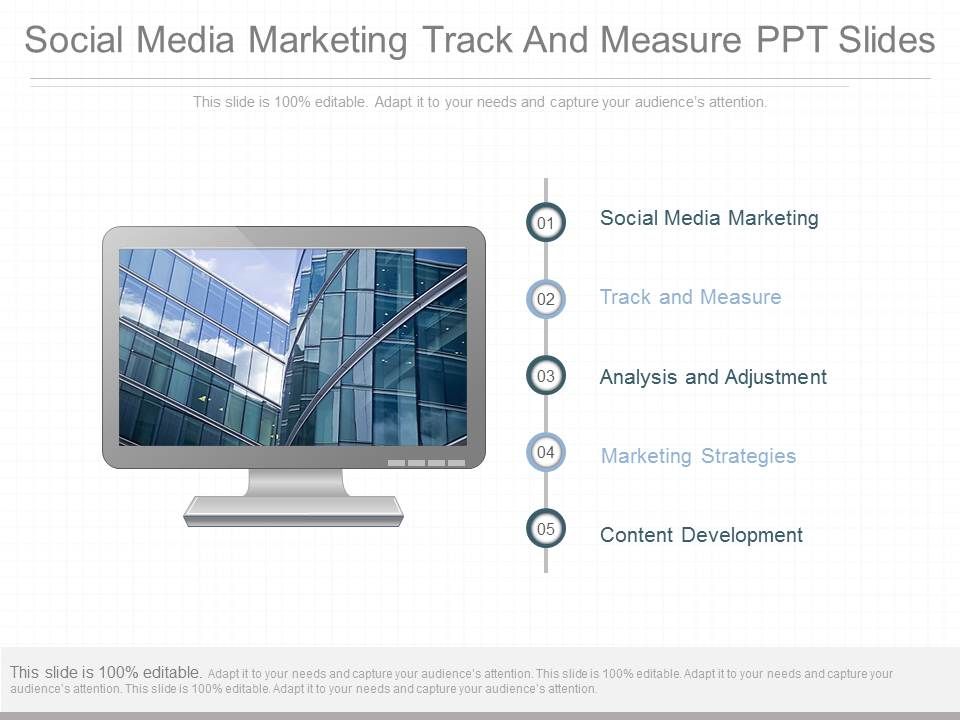 Social Media Marketing Track And Measure PPT Slides

This slide is 100% editable. Adapt it to your needs and capture your audience's attention.

01 Social Media Marketing

02 Track and Measure

03 Analysis and Adjustment

04 Marketing Strategies

05 Content Development

This slide is 100% editable. Adapt it to your needs and capture your audience's attention. This slide is 100% editable. Adapt it to your needs and capture your audience's attention. This slide is 100% editable. Adapt it to your needs and capture your audience's attention.